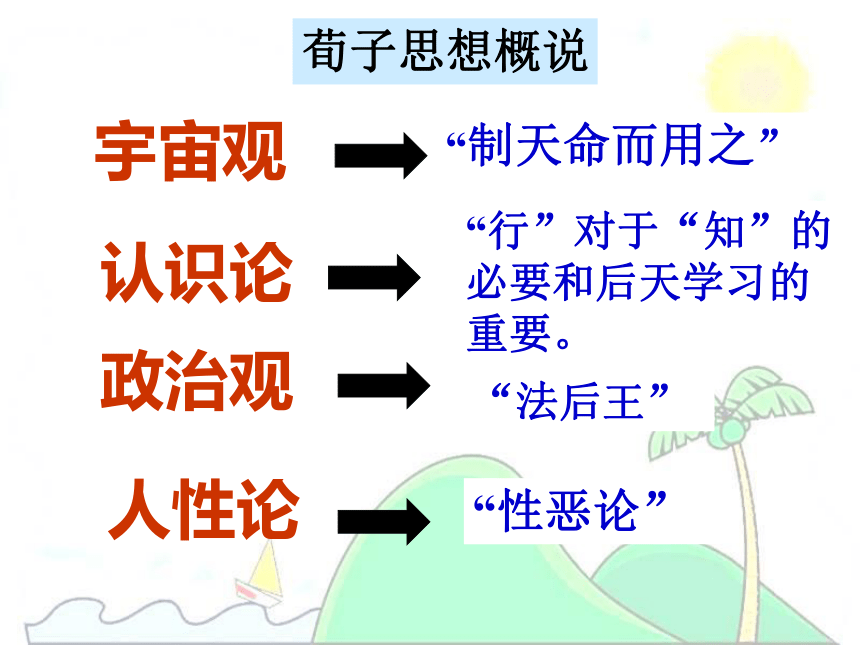 荀子思想概说

宇宙观 “制天命而用之”

认识论 “行”对于“知”的必要和后天学习的重要。

政治观 “法后王”

人性论 “性恶论”